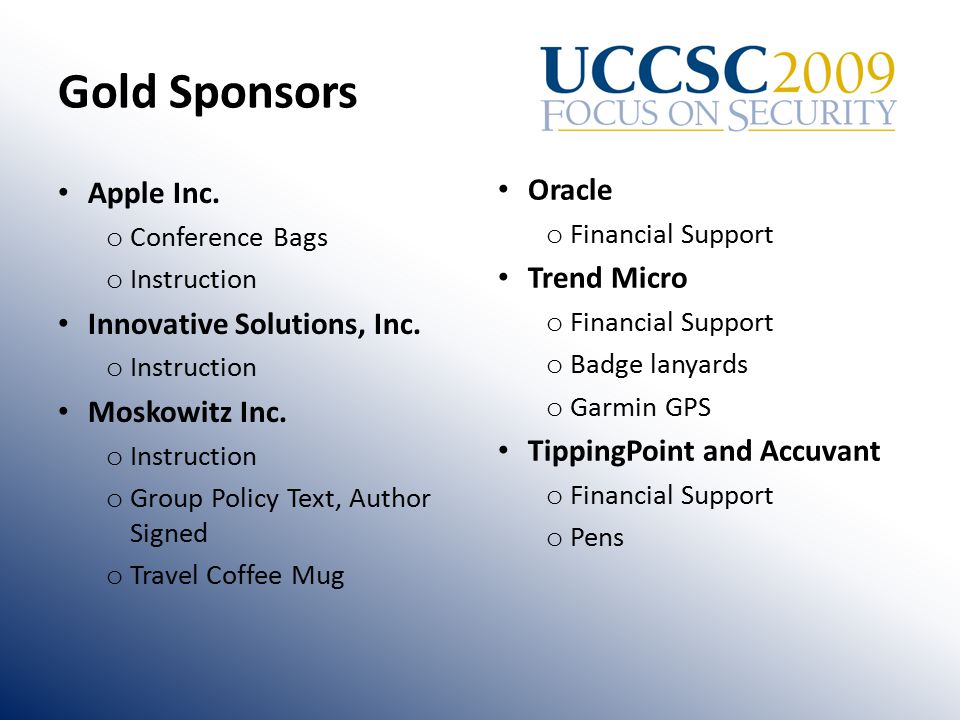 Gold Sponsors

UCCSC2009
FOCUS ON SECURITY

• Apple Inc.
  o Conference Bags
  o Instruction
• Innovative Solutions, Inc.
  o Instruction
• Moskowitz Inc.
  o Instruction
  o Group Policy Text, Author Signed
  o Travel Coffee Mug

• Oracle
  o Financial Support
• Trend Micro
  o Financial Support
  o Badge lanyards
  o Garmin GPS
• TippingPoint and Accuvant
  o Financial Support
  o Pens